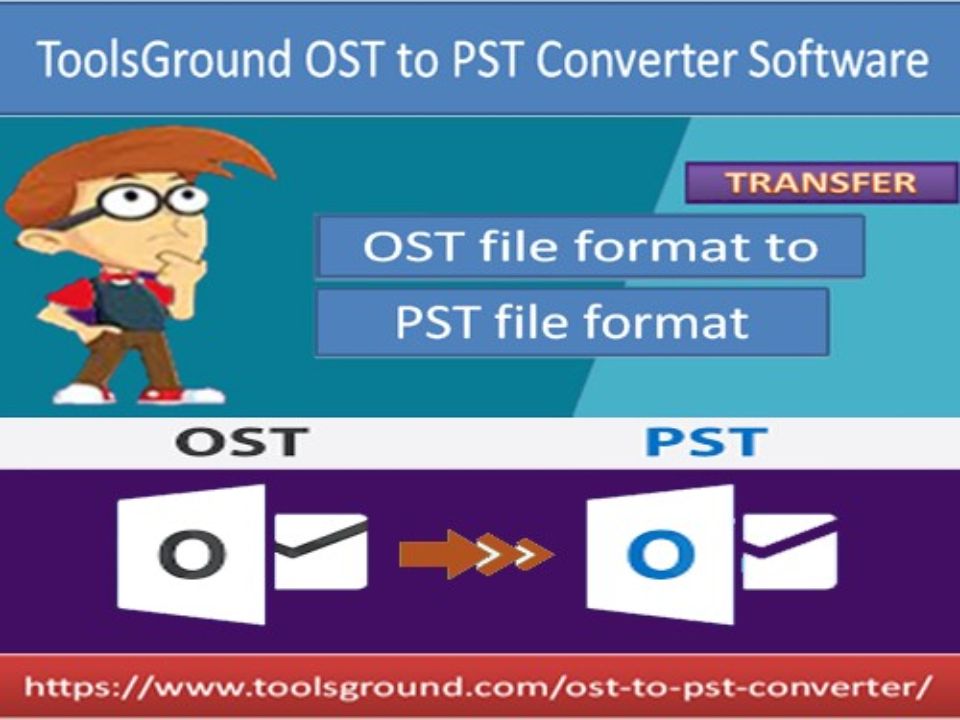 ToolsGround OST to PST Converter Software

TRANSFER

OST file format to

PST file format

OST

PST

O

O

https://www.toolsground.com/ost-to-pst-converter/